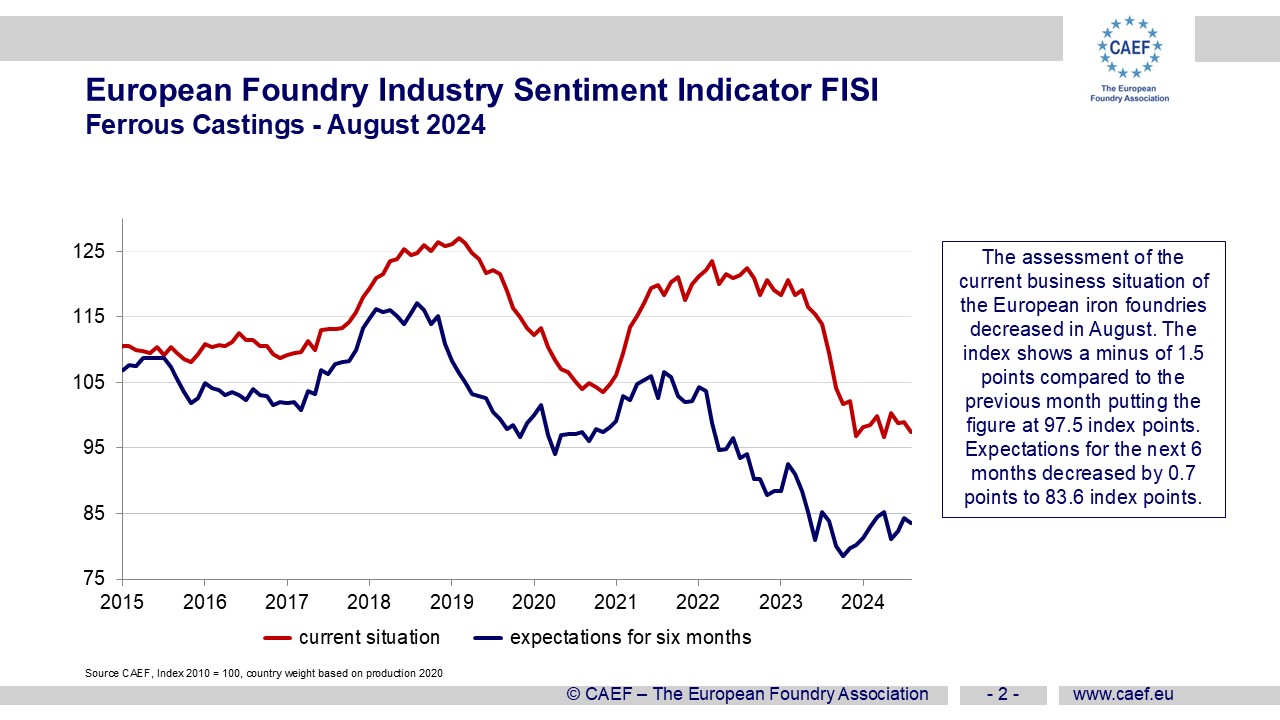 CAEF
The European Foundry Association

European Foundry Industry Sentiment Indicator FISI
Ferrous Castings - August 2024

125
115
105
95
85
75
2015 2016 2017 2018 2019 2020 2021 2022 2023 2024

current situation
expectations for six months

The assessment of the current business situation of the European iron foundries decreased in August. The index shows a minus of 1.5 points compared to the previous month putting the figure at 97.5 index points. Expectations for the next 6 months decreased by 0.7 points to 83.6 index points.

Source CAEF, Index 2010 = 100, country weight based on production 2020

© CAEF – The European Foundry Association - 2 - www.caef.eu